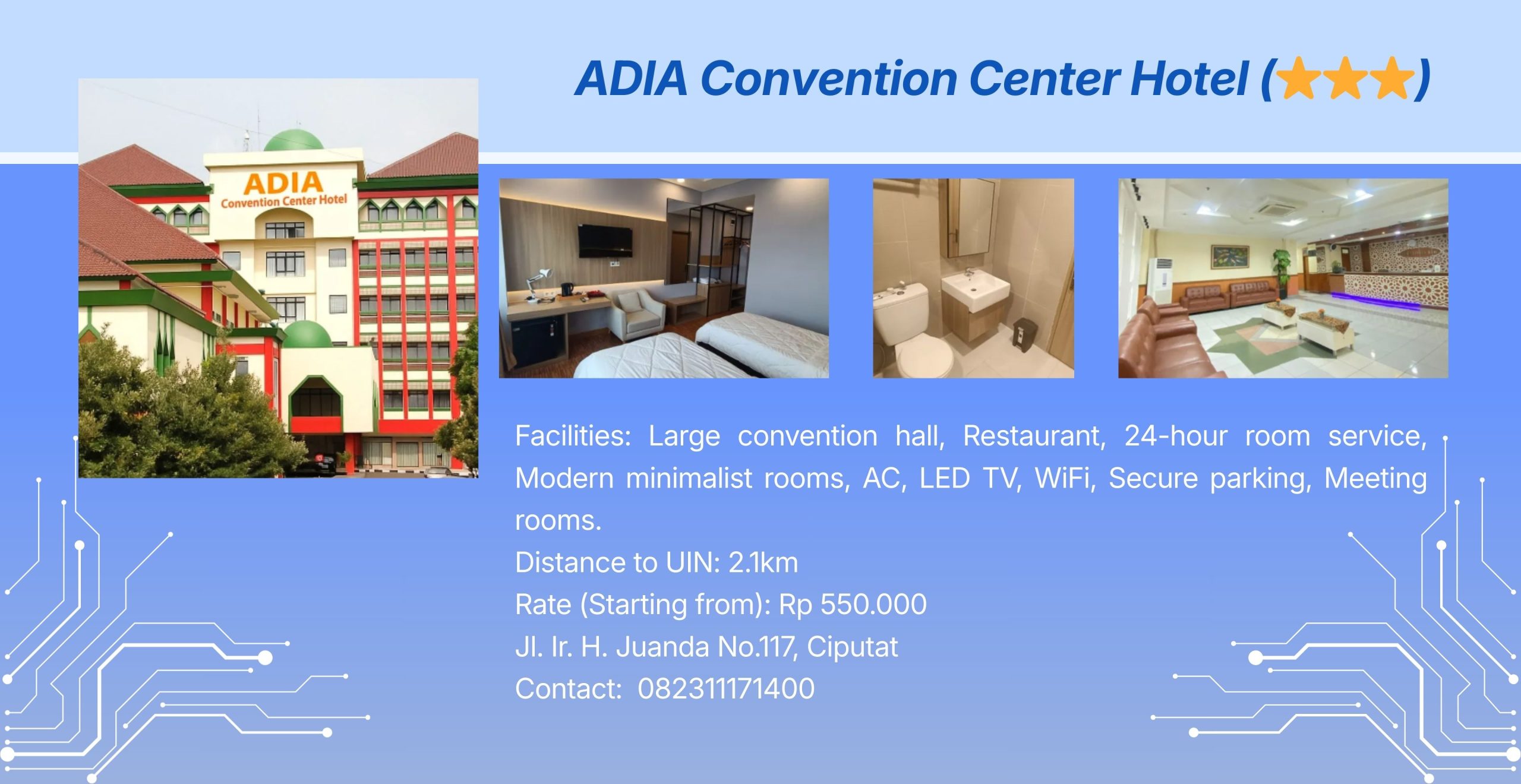 ADIA Convention Center Hotel (★★★)

ADIA
Convention Center Hotel

Facilities: Large convention hall, Restaurant, 24-hour room service, Modern minimalist rooms, AC, LED TV, WiFi, Secure parking, Meeting rooms.
Distance to UIN: 2.1km
Rate (Starting from): Rp 550.000
Jl. Ir. H. Juanda No.117, Ciputat
Contact: 082311171400